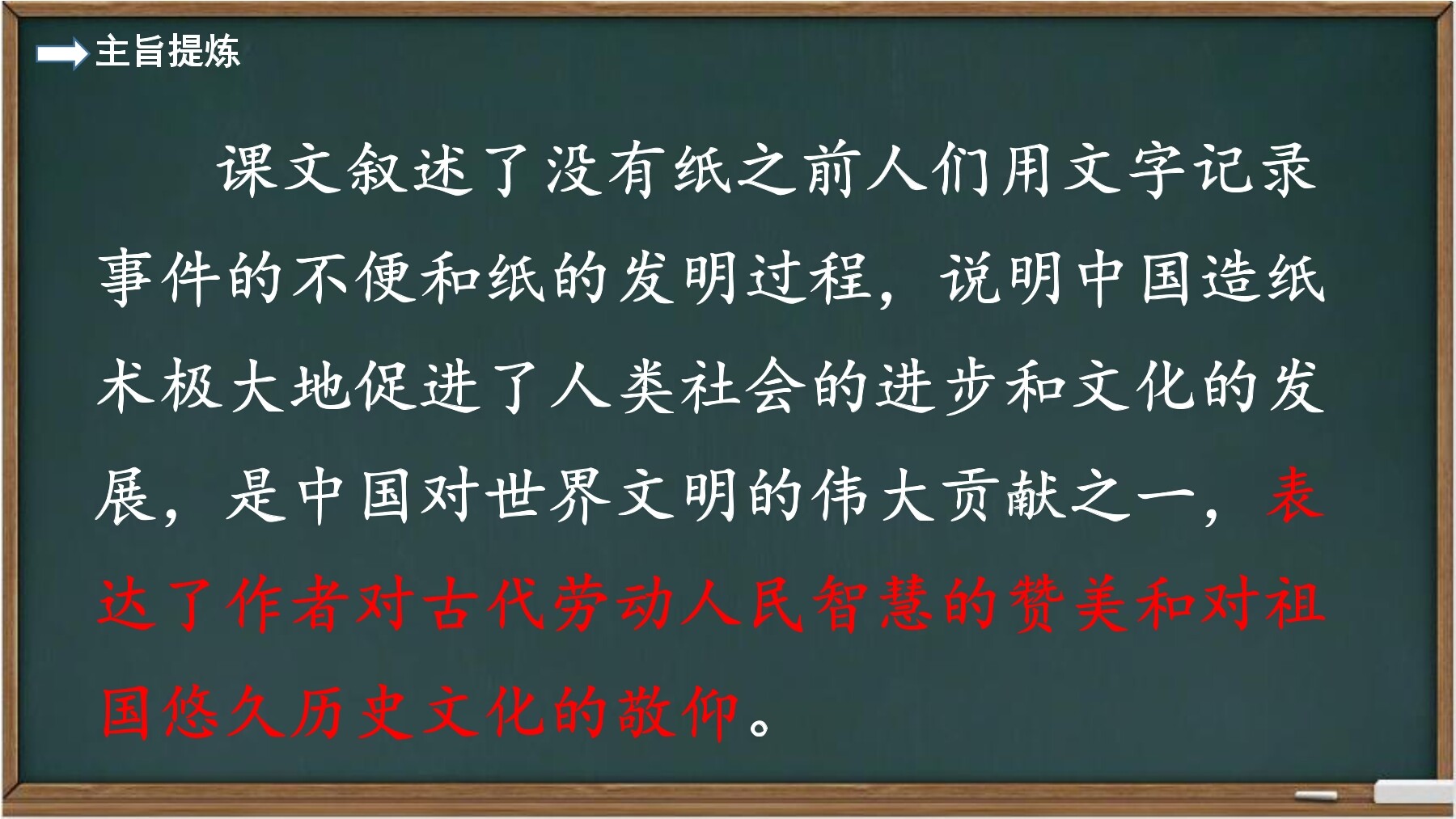 主旨提炼

课文叙述了没有纸之前人们用文字记录事件的不便和纸的发明过程，说明中国造纸术极大地促进了人类社会的进步和文化的发展，是中国对世界文明的伟大贡献之一，表达了作者对古代劳动人民智慧的赞美和对祖国悠久历史文化的敬仰。